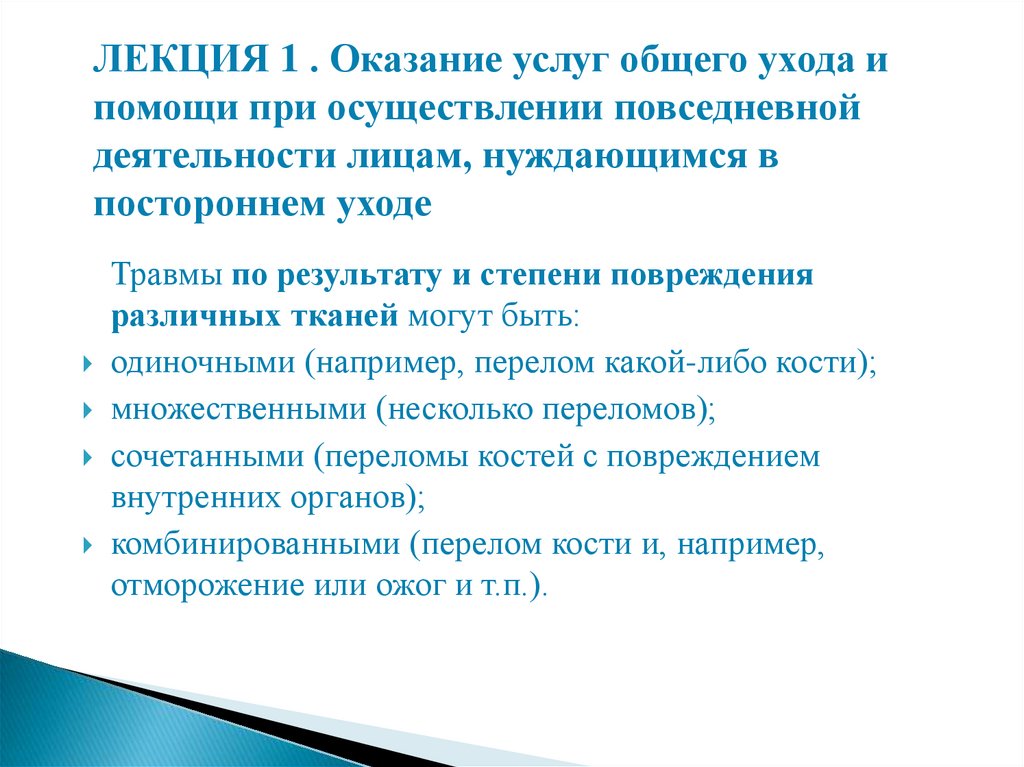 ЛЕКЦИЯ 1 . Оказание услуг общего ухода и помощи при осуществлении повседневной деятельности лицам, нуждающимся в постороннем уходе

Травмы по результату и степени повреждения различных тканей могут быть:

одиночными (например, перелом какой-либо кости);

множественными (несколько переломов);

сочетанными (переломы костей с повреждением внутренних органов);

комбинированными (перелом кости и, например, отморожение или ожог и т.п.).